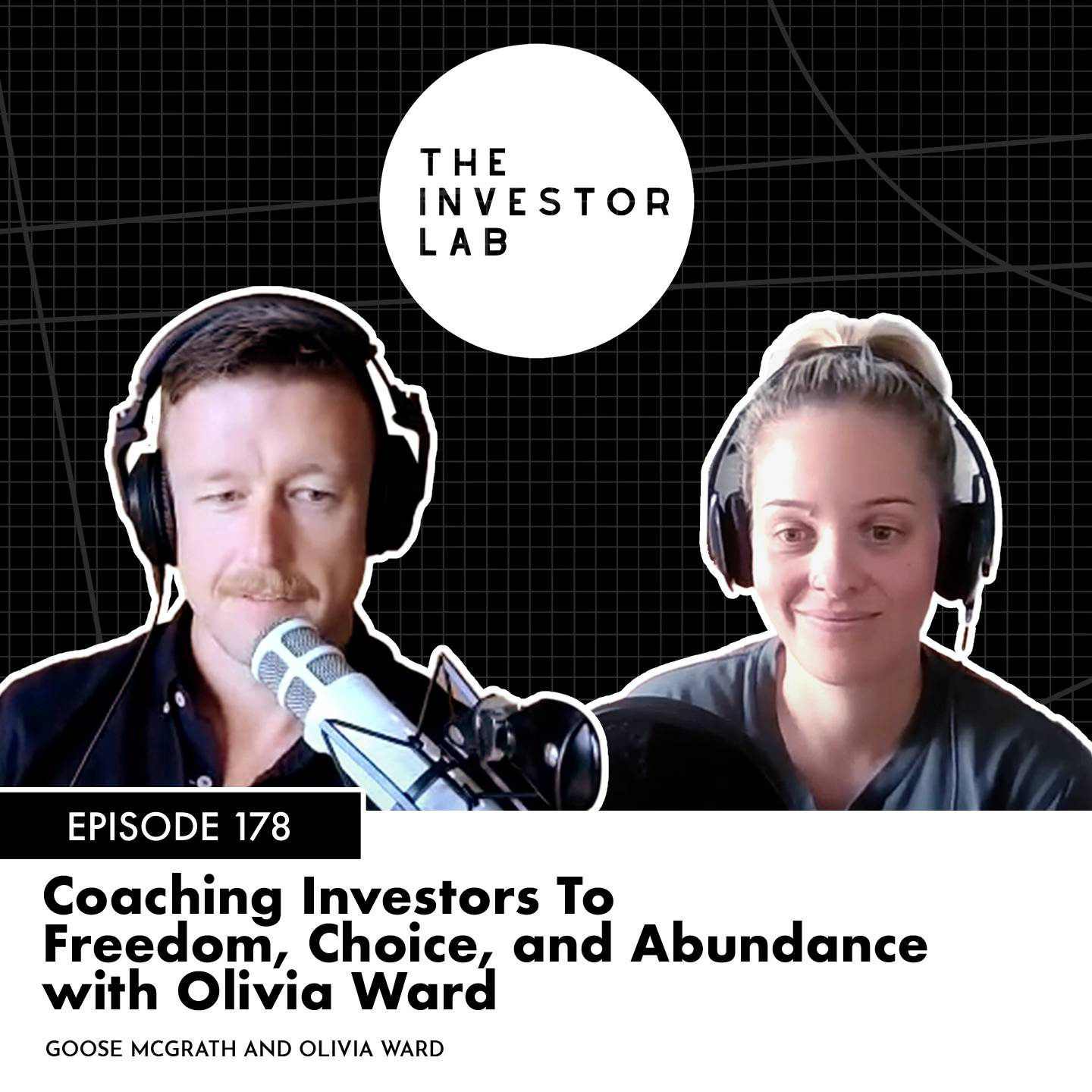 THE INVESTOR LAB

EPISODE 178

Coaching Investors To Freedom, Choice, and Abundance with Olivia Ward

GOOSE MCGRATH AND OLIVIA WARD